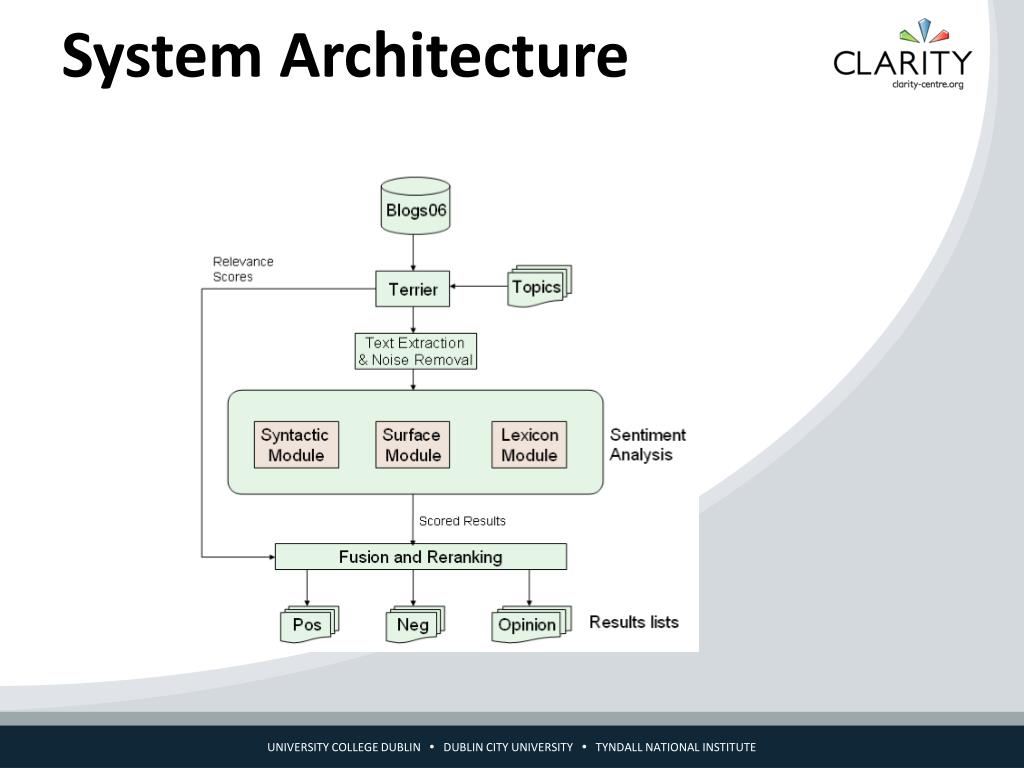 System Architecture

CLARITY
clarity-centre.org

Blogs06

Relevance Scores

Terrier

Topics

Text Extraction & Noise Removal

Syntactic Module

Surface Module

Lexicon Module

Sentiment Analysis

Scored Results

Fusion and Reranking

Pos

Neg

Opinion

Results lists

UNIVERSITY COLLEGE DUBLIN • DUBLIN CITY UNIVERSITY • TYNDALL NATIONAL INSTITUTE